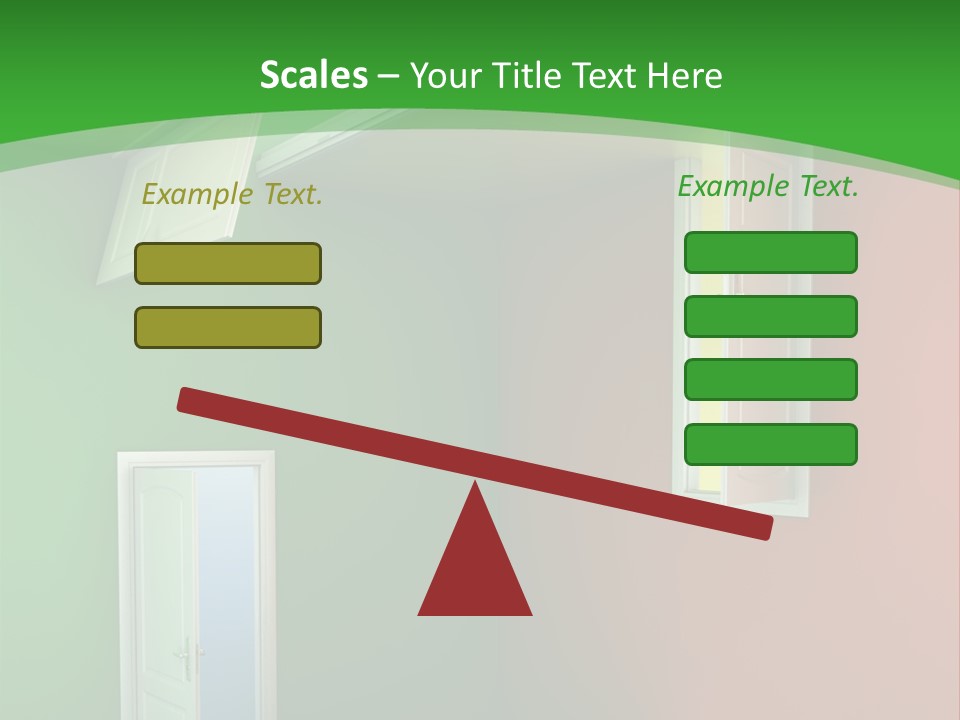 Scales – Your Title Text Here

Example Text.

Example Text.